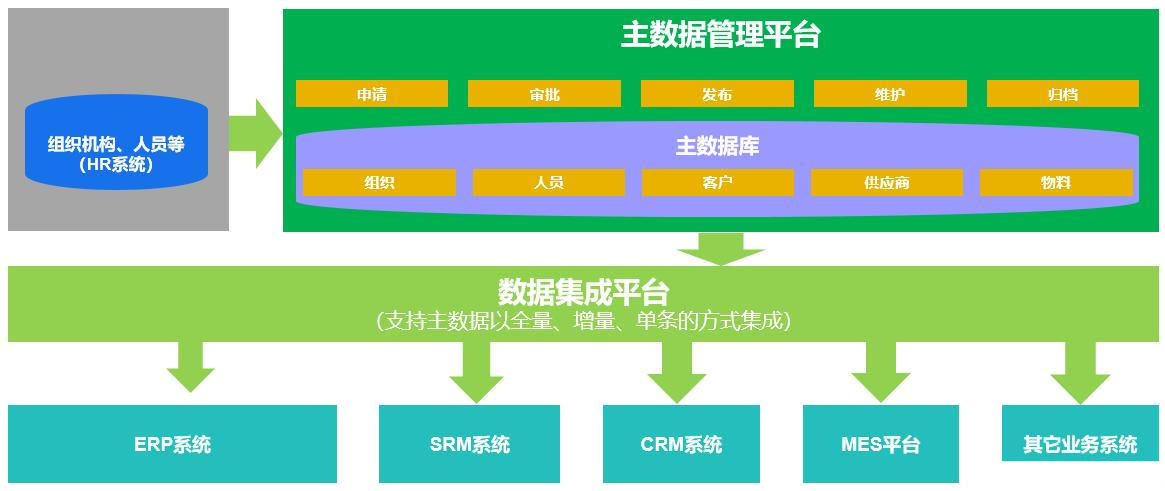 组织机构、人员等
（HR系统）

主数据管理平台

申请
审批
发布
维护
归档

主数据库

组织
人员
客户
供应商
物料

数据集成平台
（支持主数据以全量、增量、单条的方式集成）

ERP系统
SRM系统
CRM系统
MES平台
其它业务系统